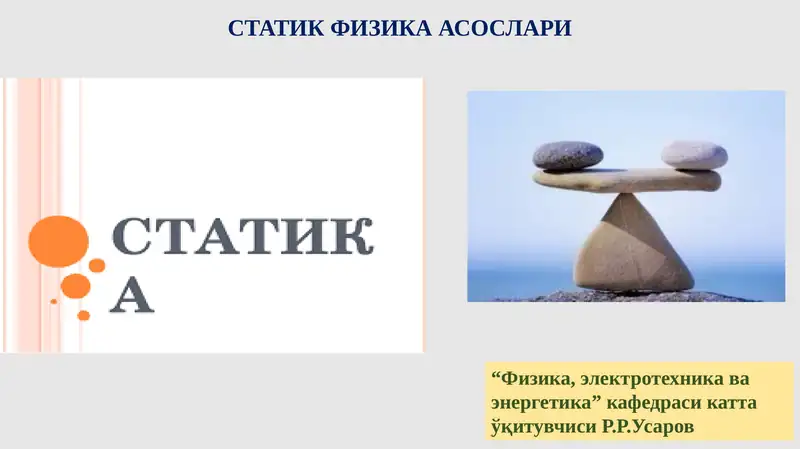 СТАТИК ФИЗИКА АСОСЛАРИ

СТАТИК
А

“Физика, электротехника ва энергетика” кафедраси катта ўқитувчиси Р.Р.Усаров